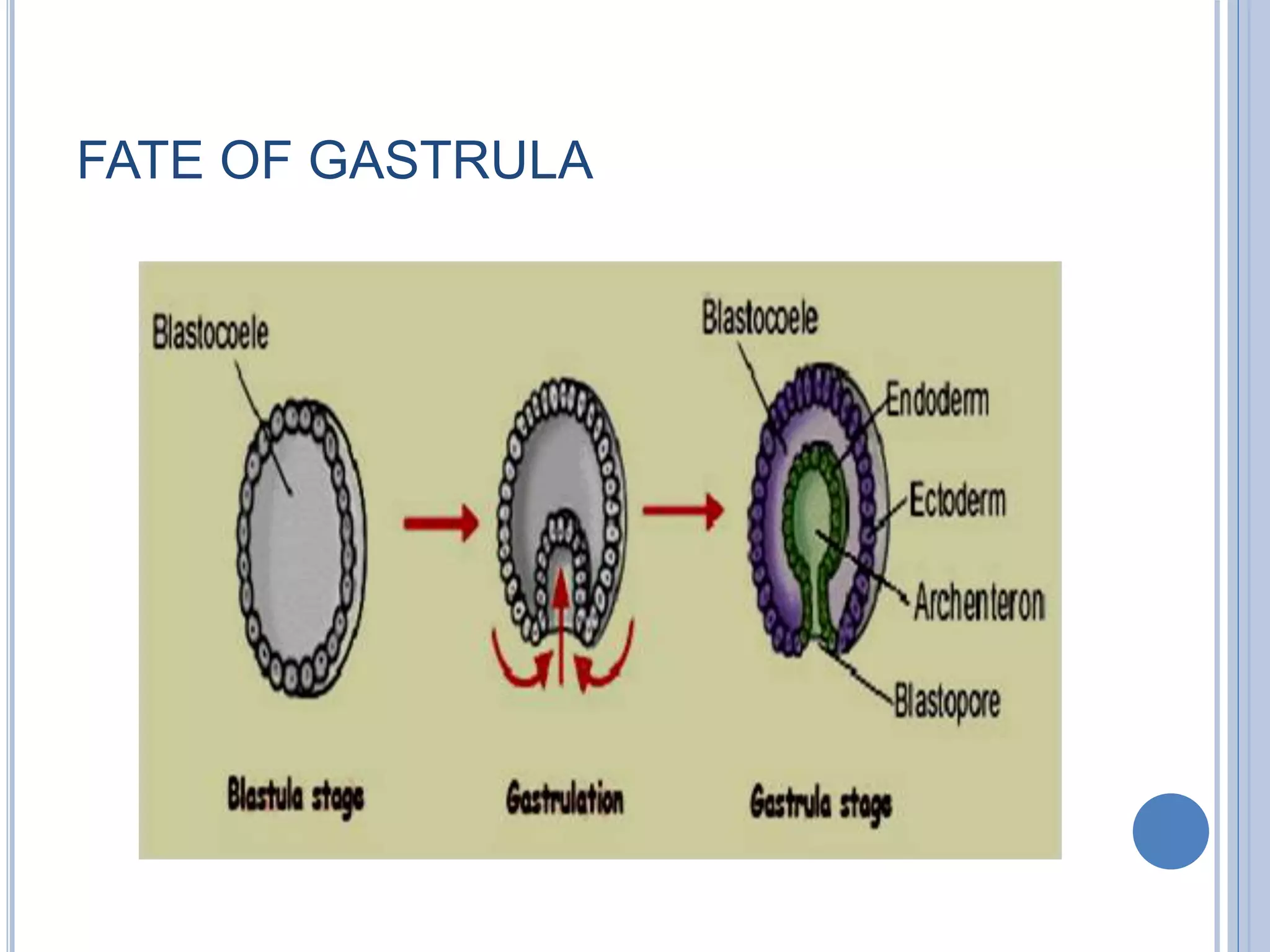 FATE OF GASTRULA

Blastocoele

Blastocoele

Endoderm

Ectoderm

Archenteron

Blastopore

Blastula stage

Gastrulation

Gastrula stage